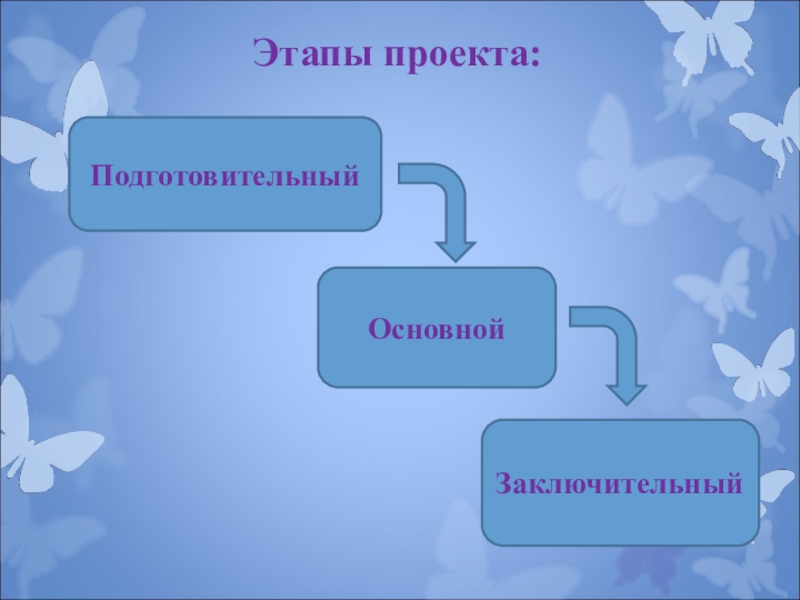 Этапы проекта:

Подготовительный

Основной

Заключительный